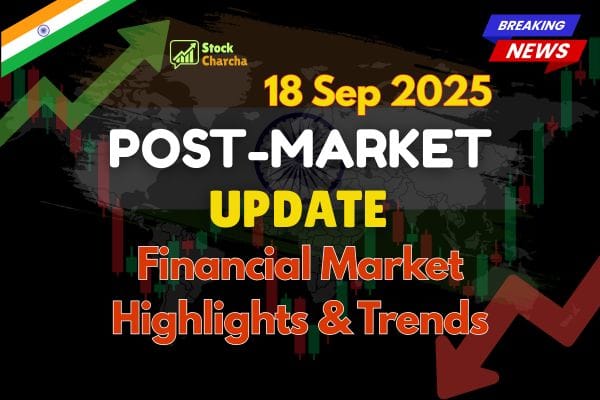 Stock Charcha

BREAKING NEWS

18 Sep 2025

POST-MARKET UPDATE

Financial Market Highlights & Trends